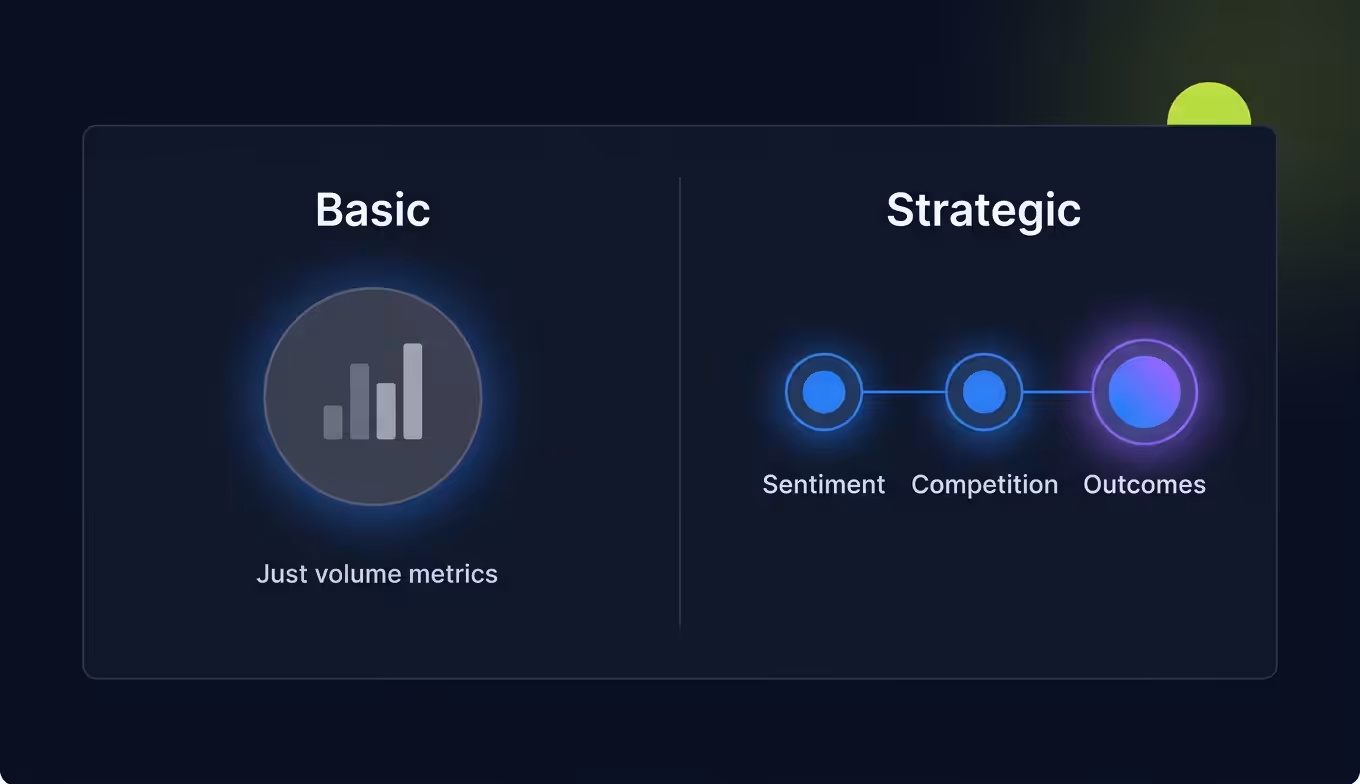 Basic

Just volume metrics

Strategic

Sentiment Competition Outcomes